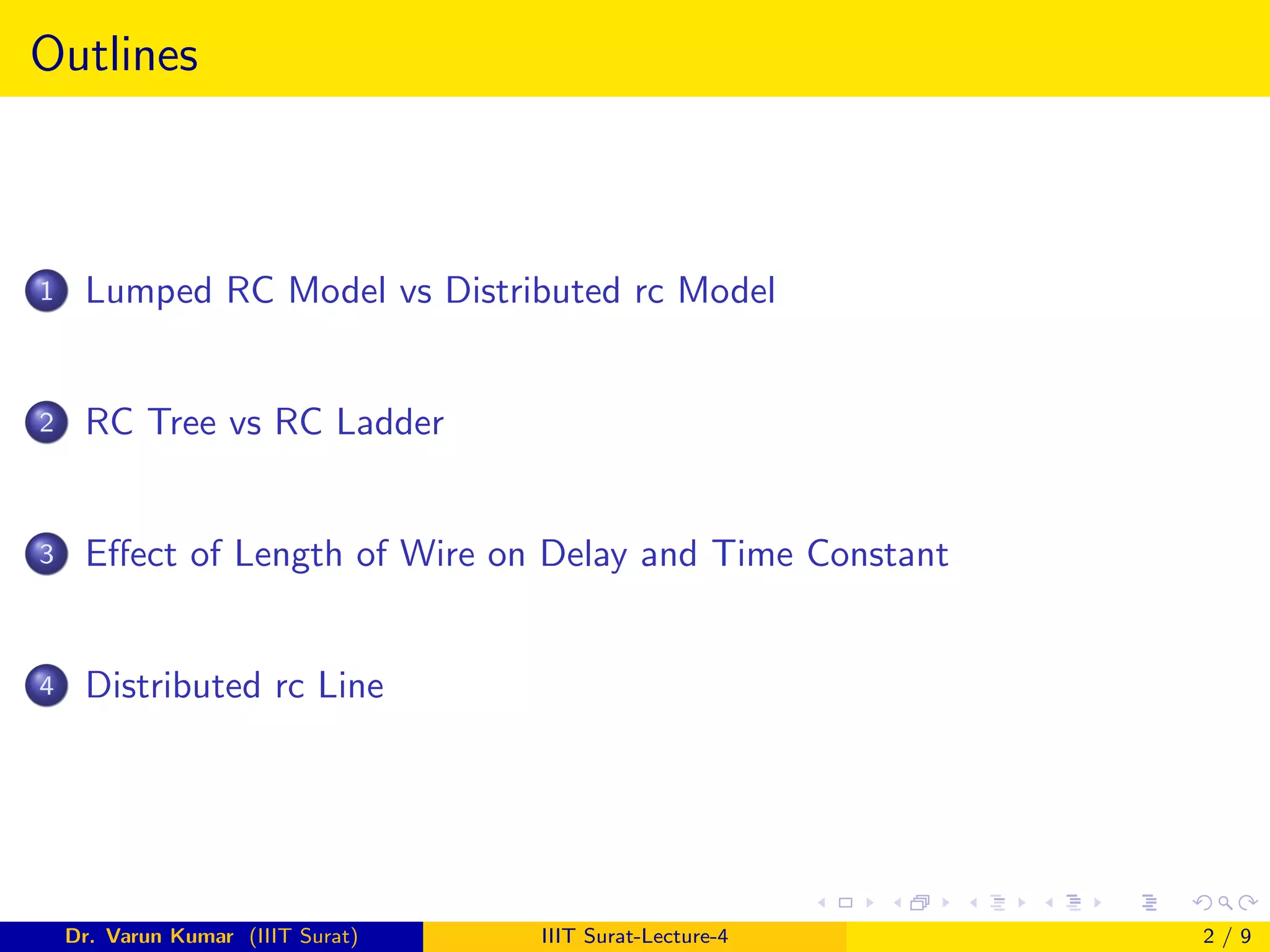 Outlines

1 Lumped RC Model vs Distributed rc Model

2 RC Tree vs RC Ladder

3 Effect of Length of Wire on Delay and Time Constant

4 Distributed rc Line

Dr. Varun Kumar (IIIT Surat) IIIT Surat-Lecture-4 2 / 9